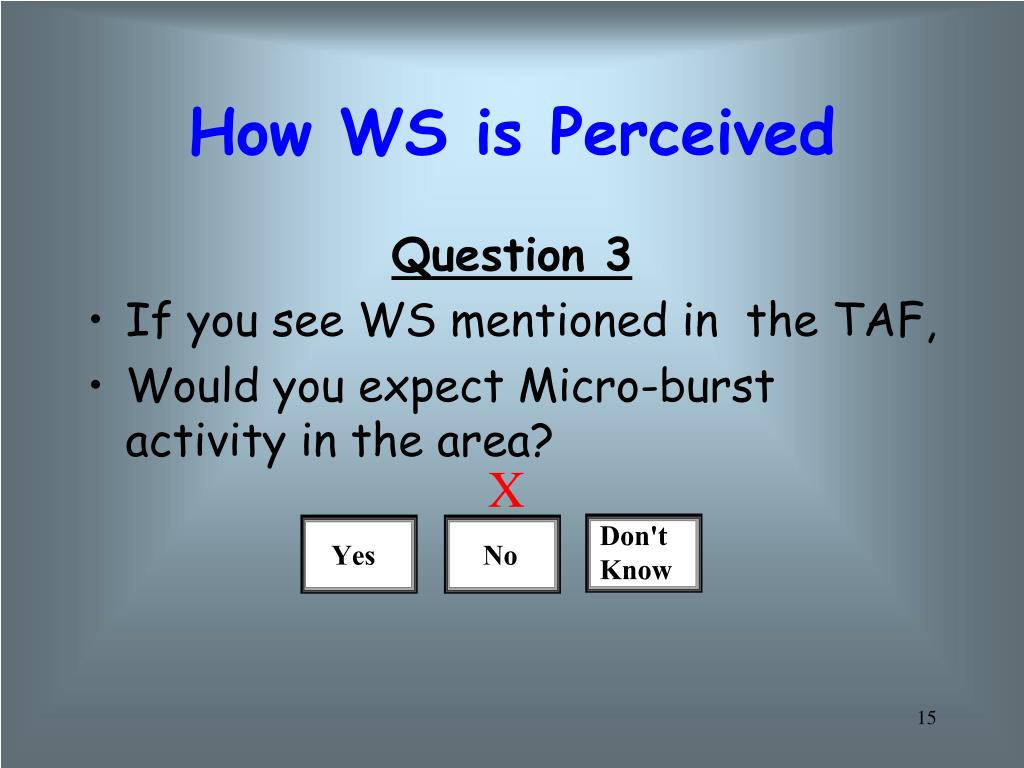 How WS is Perceived

Question 3

• If you see WS mentioned in the TAF,
• Would you expect Micro-burst activity in the area?

X

Yes

No

Don't Know

15